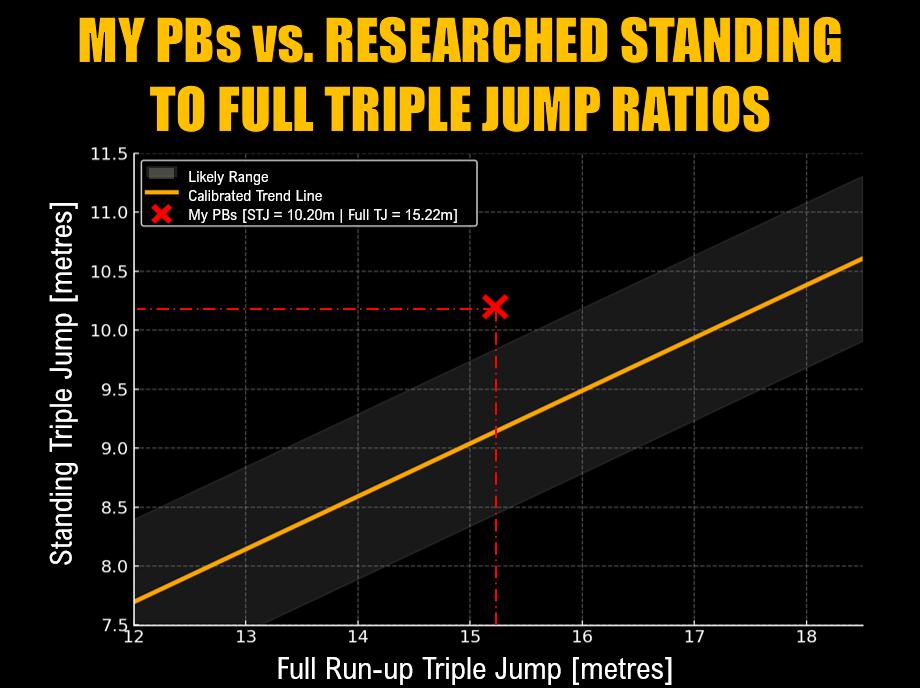 MY PBs vs. RESEARCHED STANDING TO FULL TRIPLE JUMP RATIOS

Likely Range
Calibrated Trend Line
My PBs [STJ = 10.20m | Full TJ = 15.22m]

Standing Triple Jump [metres]

11.5
11.0
10.5
10.0
9.5
9.0
8.5
8.0
7.5

12
13
14
15
16
17
18

Full Run-up Triple Jump [metres]